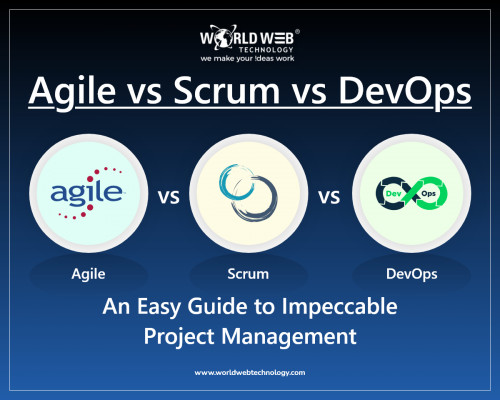 WORLD WEB®
TECHNOLOGY
we make your !deas work

Agile vs Scrum vs DevOps

agile

vs

vs

Dev Ops

Agile

Scrum

DevOps

An Easy Guide to Impeccable Project Management

www.worldwebtechnology.com